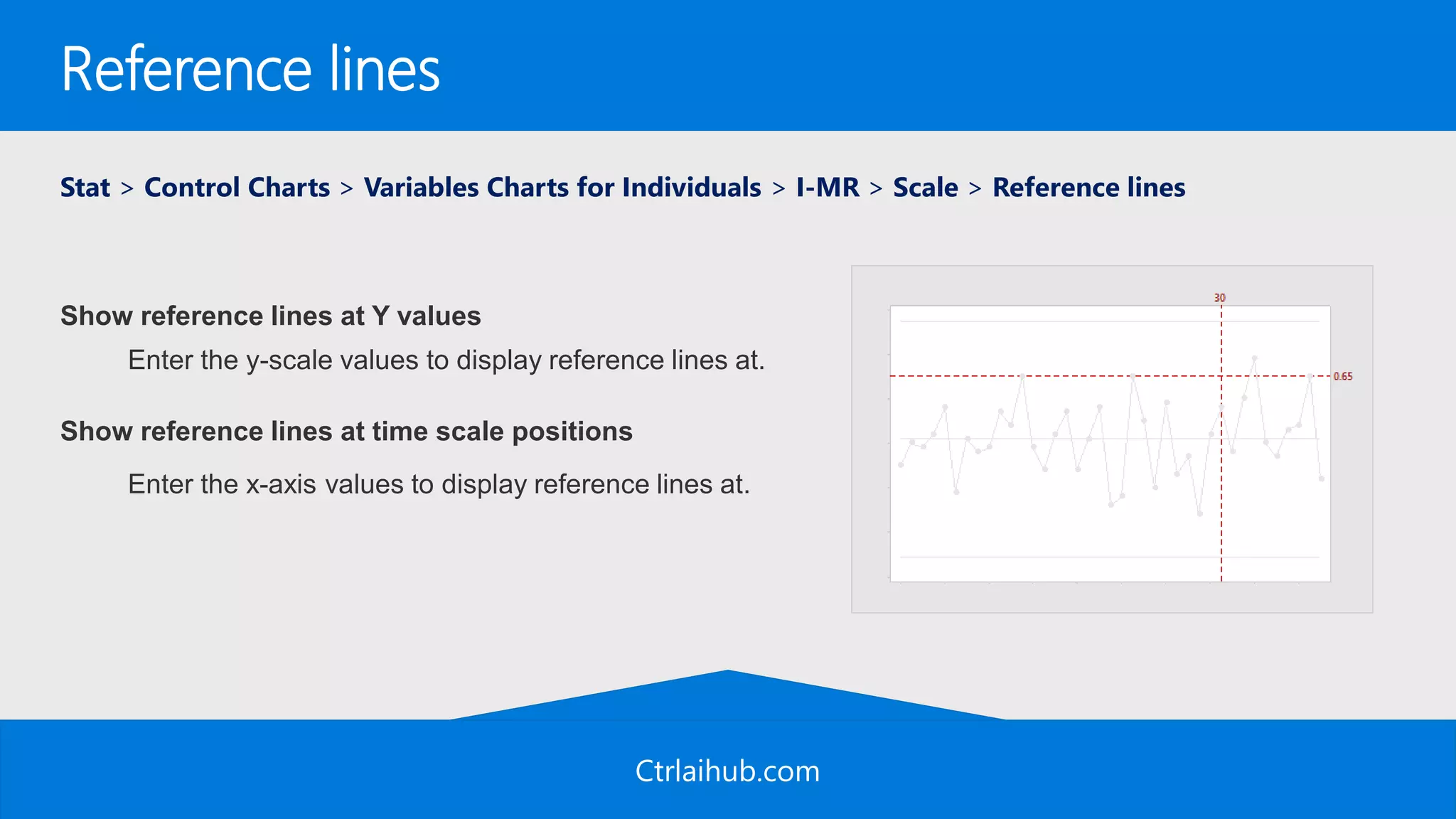 Reference lines

Stat > Control Charts > Variables Charts for Individuals > I-MR > Scale > Reference lines

Show reference lines at Y values

Enter the y-scale values to display reference lines at.

Show reference lines at time scale positions

Enter the x-axis values to display reference lines at.

30

0.65

Ctrlaihub.com